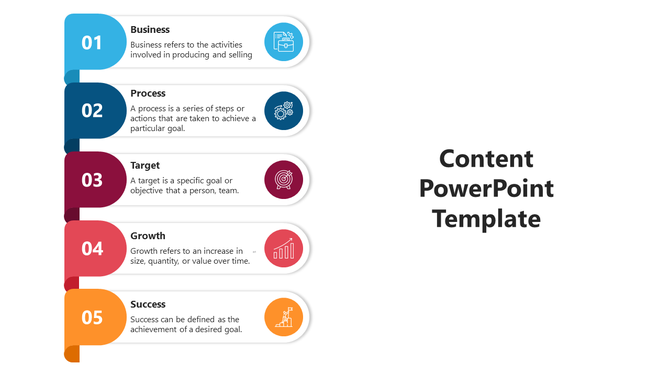 01

Business

Business refers to the activities involved in producing and selling

02

Process

A process is a series of steps or actions that are taken to achieve a particular goal.

03

Target

A target is a specific goal or objective that a person, team.

04

Growth

Growth refers to an increase in size, quantity, or value over time.

05

Success

Success can be defined as the achievement of a desired goal.

Content PowerPoint Template